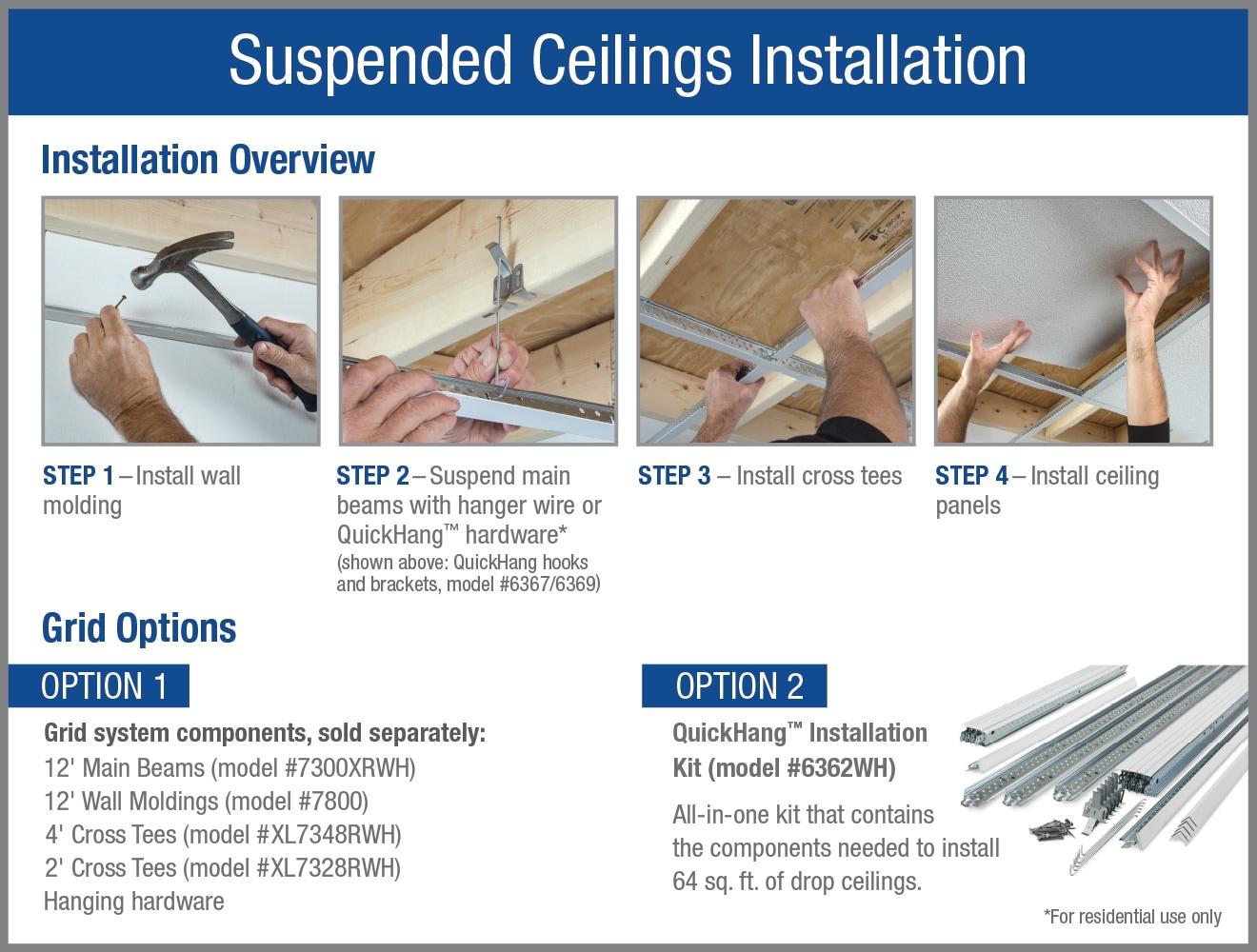 Suspended Ceilings Installation

Installation Overview

STEP 1 – Install wall molding

STEP 2 – Suspend main beams with hanger wire or QuickHang™ hardware*
(shown above: QuickHang hooks and brackets, model #6367/6369)

STEP 3 – Install cross tees

STEP 4 – Install ceiling panels

Grid Options

OPTION 1

Grid system components, sold separately:
12' Main Beams (model #7300XRWH)
12' Wall Moldings (model #7800)
4' Cross Tees (model #XL7348RWH)
2' Cross Tees (model #XL7328RWH)
Hanging hardware

OPTION 2

QuickHang™ Installation Kit (model #6362WH)

All-in-one kit that contains the components needed to install 64 sq. ft. of drop ceilings.

*For residential use only